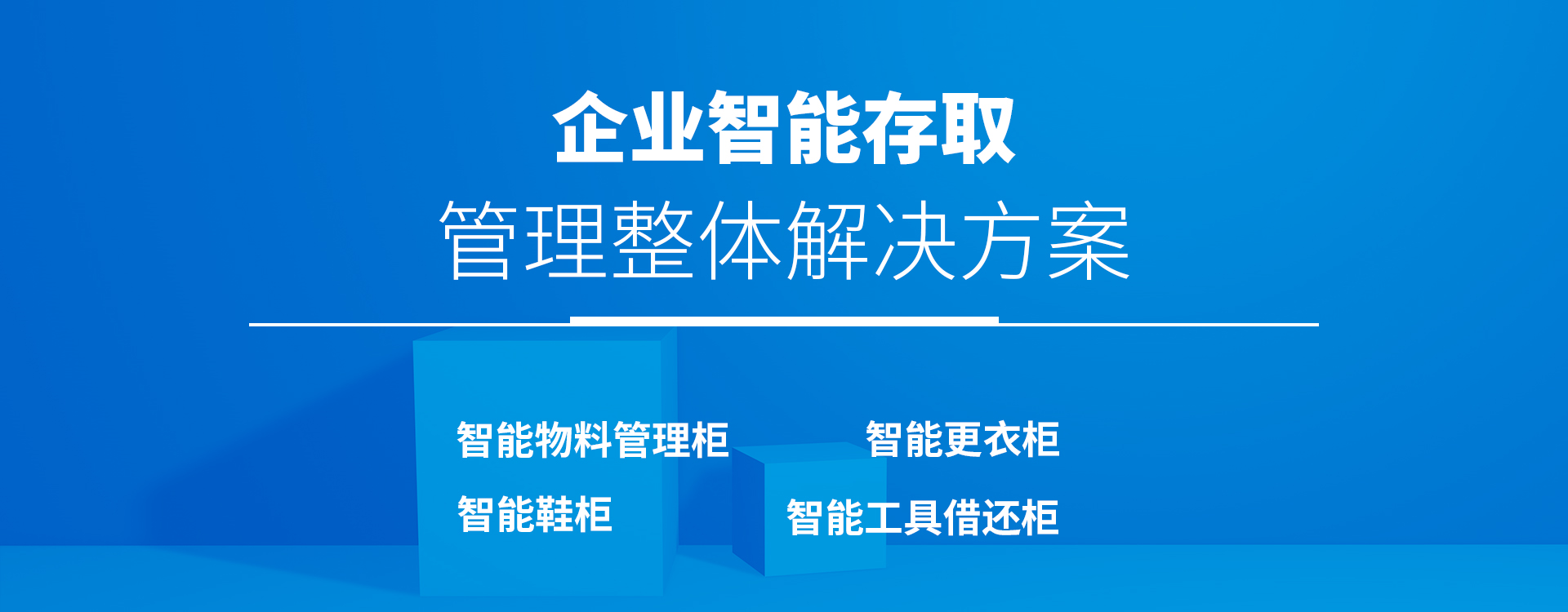 企业智能存取
管理整体解决方案

智能物料管理柜

智能更衣柜

智能鞋柜

智能工具借还柜